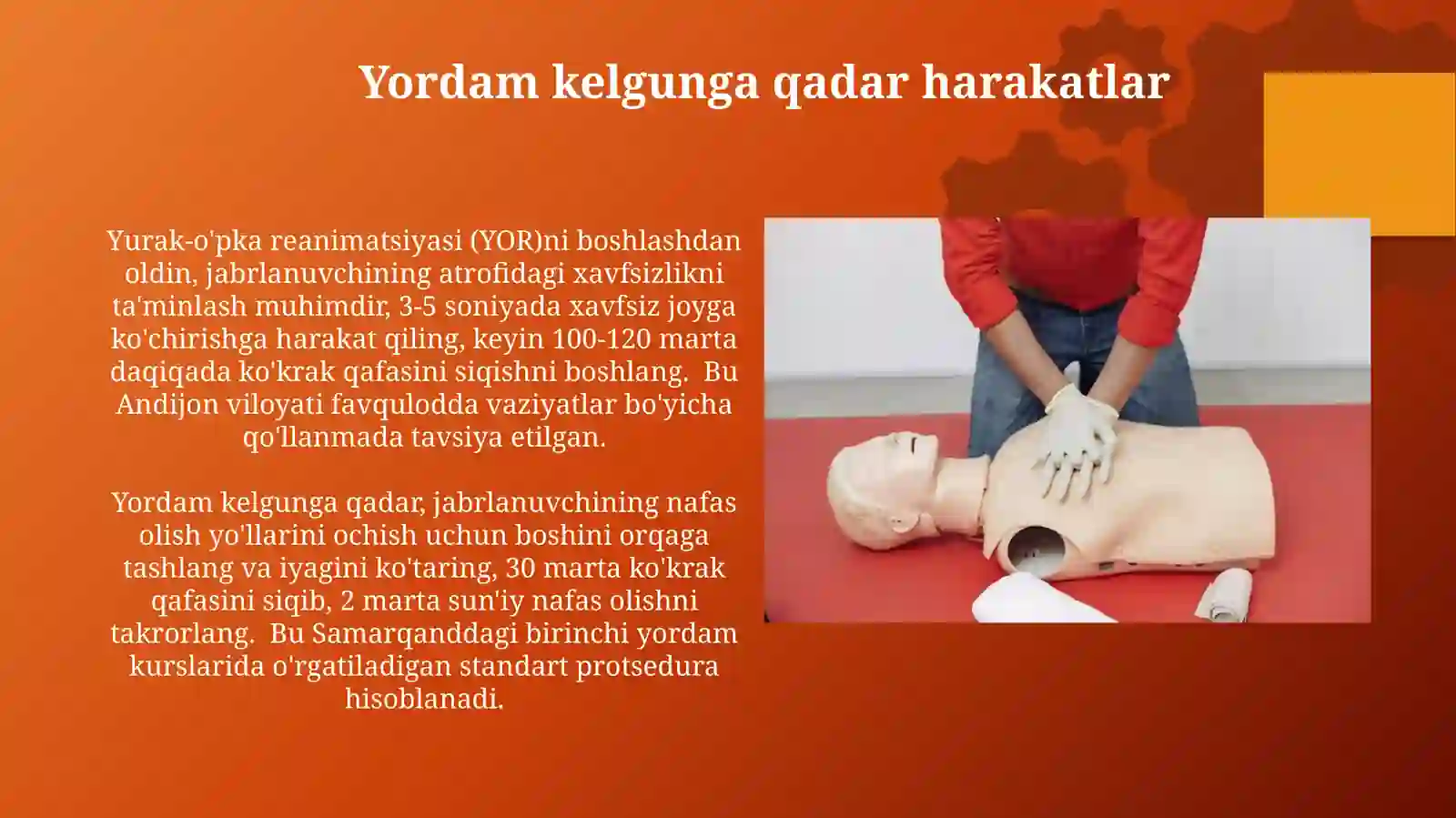 Yordam kelgunga qadar harakatlar

Yurak-o'pka reanimatsiyasi (YOR)ni boshlashdan oldin, jabrlanuvchining atrofidagi xavfsizlikni ta'minlash muhimdir, 3-5 soniyada xavfsiz joyga ko'chirishga harakat qiling, keyin 100-120 marta daqiqada ko'krak qafasini siqishni boshlang.  Bu Andijon viloyati favqulodda vaziyatlar bo'yicha qo'llanmada tavsiya etilgan.

Yordam kelgunga qadar, jabrlanuvchining nafas olish yo'llarini ochish uchun boshini orqaga tashlang va iyagini ko'taring, 30 marta ko'krak qafasini siqib, 2 marta sun'iy nafas olishni takrorlang.  Bu Samarqanddagi birinchi yordam kurslarida o'rgatiladigan standart protsedura hisoblanadi.